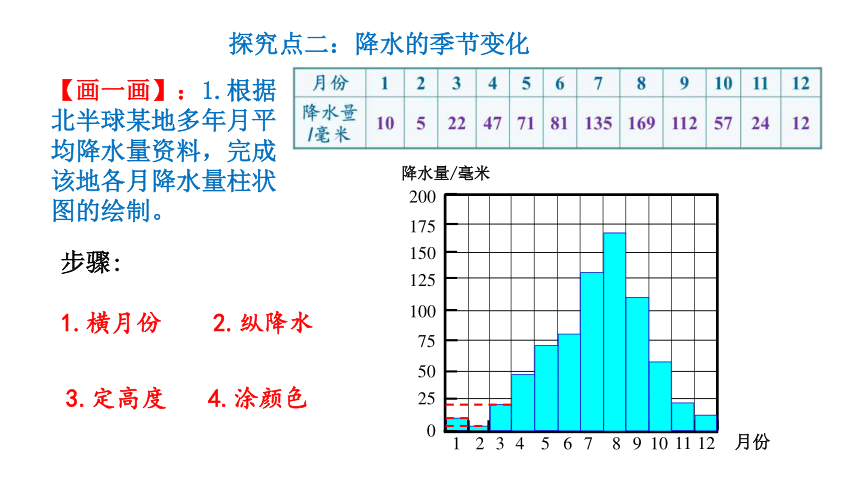 探究点二：降水的季节变化

【画一画】：1.根据北半球某地多年月平均降水量资料，完成该地各月降水量柱状图的绘制。

| 月份 | 1 | 2 | 3 | 4 | 5 | 6 | 7 | 8 | 9 | 10 | 11 | 12 |
|---|---|---|---|---|---|---|---|---|---|---|---|---|
| 降水量/毫米 | 10 | 5 | 22 | 47 | 71 | 81 | 135 | 169 | 112 | 57 | 24 | 12 |

步骤：

1.横月份　　2.纵降水

3.定高度　　4.涂颜色

降水量/毫米
200
175
150
125
100
75
50
25
0
1 2 3 4 5 6 7 8 9 10 11 12 月份